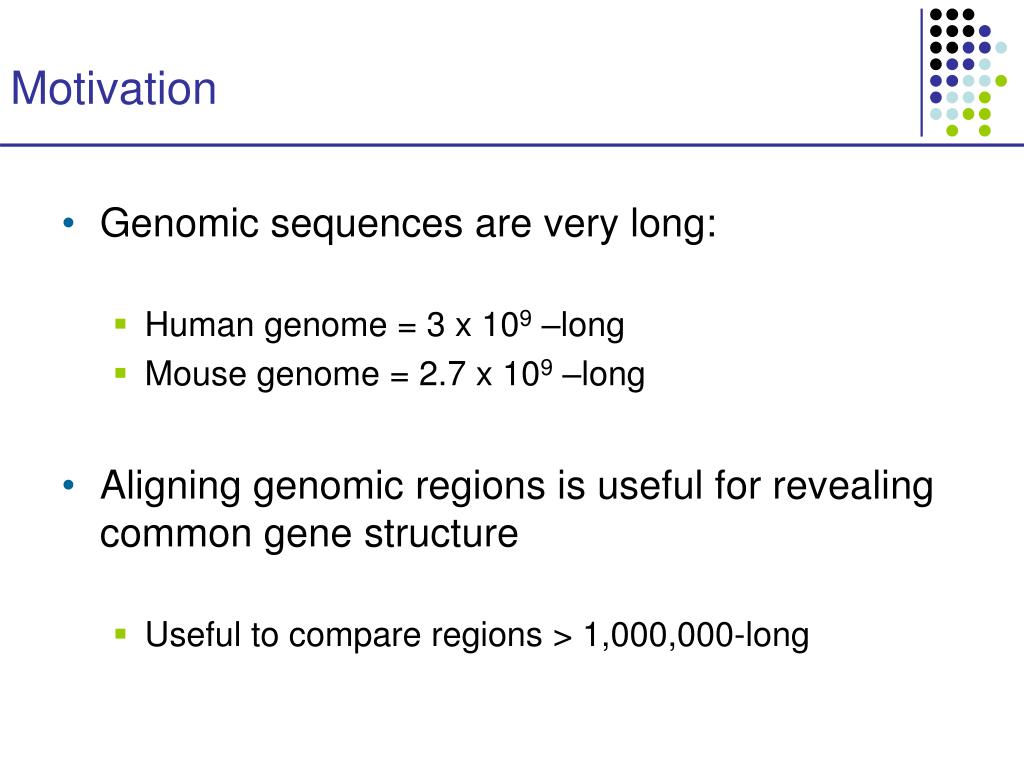 Motivation

• Genomic sequences are very long:

▪ Human genome = 3 x $10^9$ –long
▪ Mouse genome = 2.7 x $10^9$ –long

• Aligning genomic regions is useful for revealing common gene structure

▪ Useful to compare regions > 1,000,000-long